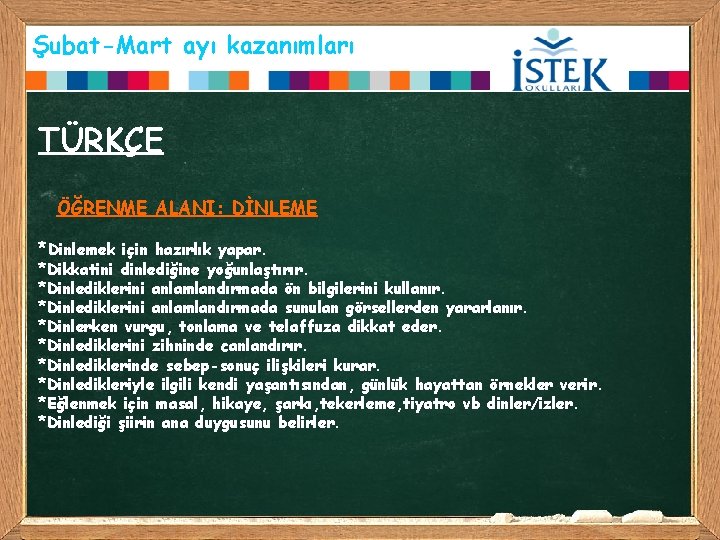 Şubat-Mart ayı kazanımları

İSTEK OKULLARI

TÜRKÇE

ÖĞRENME ALANI: DİNLEME

*Dinlemek için hazırlık yapar.
*Dikkatini dinlediğine yoğunlaştırır.
*Dinlediklerini anlamlandırmada ön bilgilerini kullanır.
*Dinlediklerini anlamlandırmada sunulan görsellerden yararlanır.
*Dinlerken vurgu, tonlama ve telaffuza dikkat eder.
*Dinlediklerini zihninde canlandırır.
*Dinlediklerinde sebep-sonuç ilişkileri kurar.
*Dinledikleriyle ilgili kendi yaşantısından, günlük hayattan örnekler verir.
*Eğlenmek için masal, hikaye, şarkı,tekerleme,tiyatro vb dinler/izler.
*Dinlediği şiirin ana duygusunu belirler.